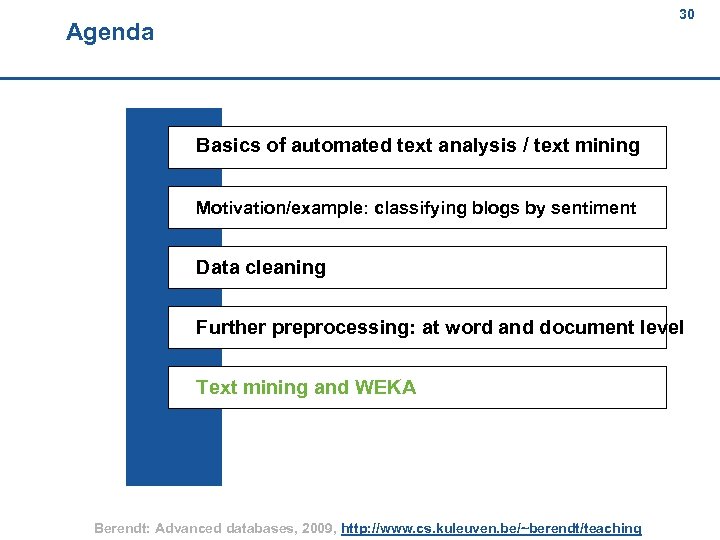 30

Agenda

Basics of automated text analysis / text mining

Motivation/example: classifying blogs by sentiment

Data cleaning

Further preprocessing: at word and document level

Text mining and WEKA

Berendt: Advanced databases, 2009, http://www.cs.kuleuven.be/~berendt/teaching